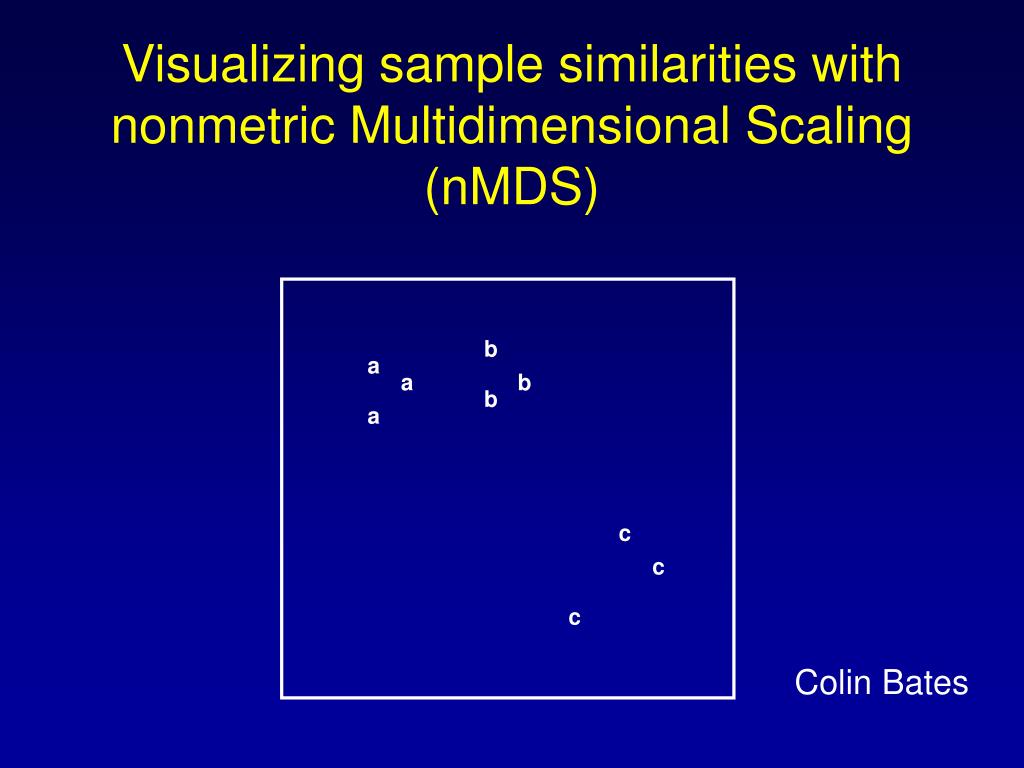 Visualizing sample similarities with nonmetric Multidimensional Scaling (nMDS)

b
a
a
b
b
a

c
c
c

Colin Bates